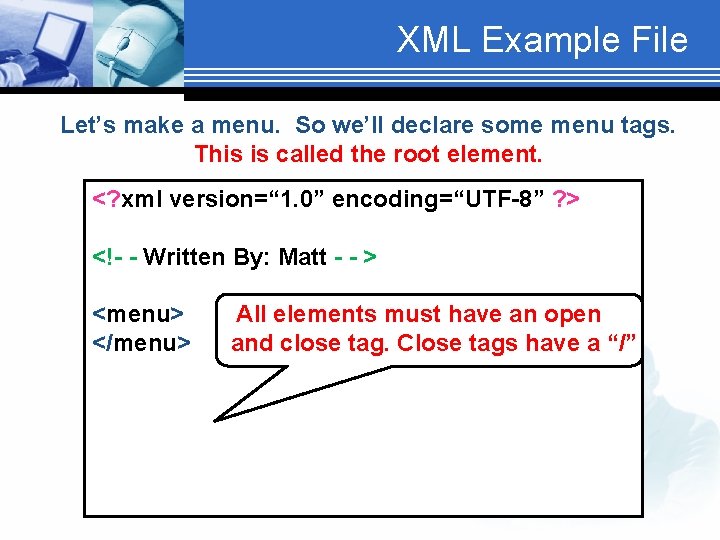 XML Example File

Let’s make a menu. So we’ll declare some menu tags.
This is called the root element.

<?xml version=“1.0” encoding=“UTF-8” ?>

<!- - Written By: Matt - - >

<menu>
</menu>

All elements must have an open and close tag. Close tags have a “/”